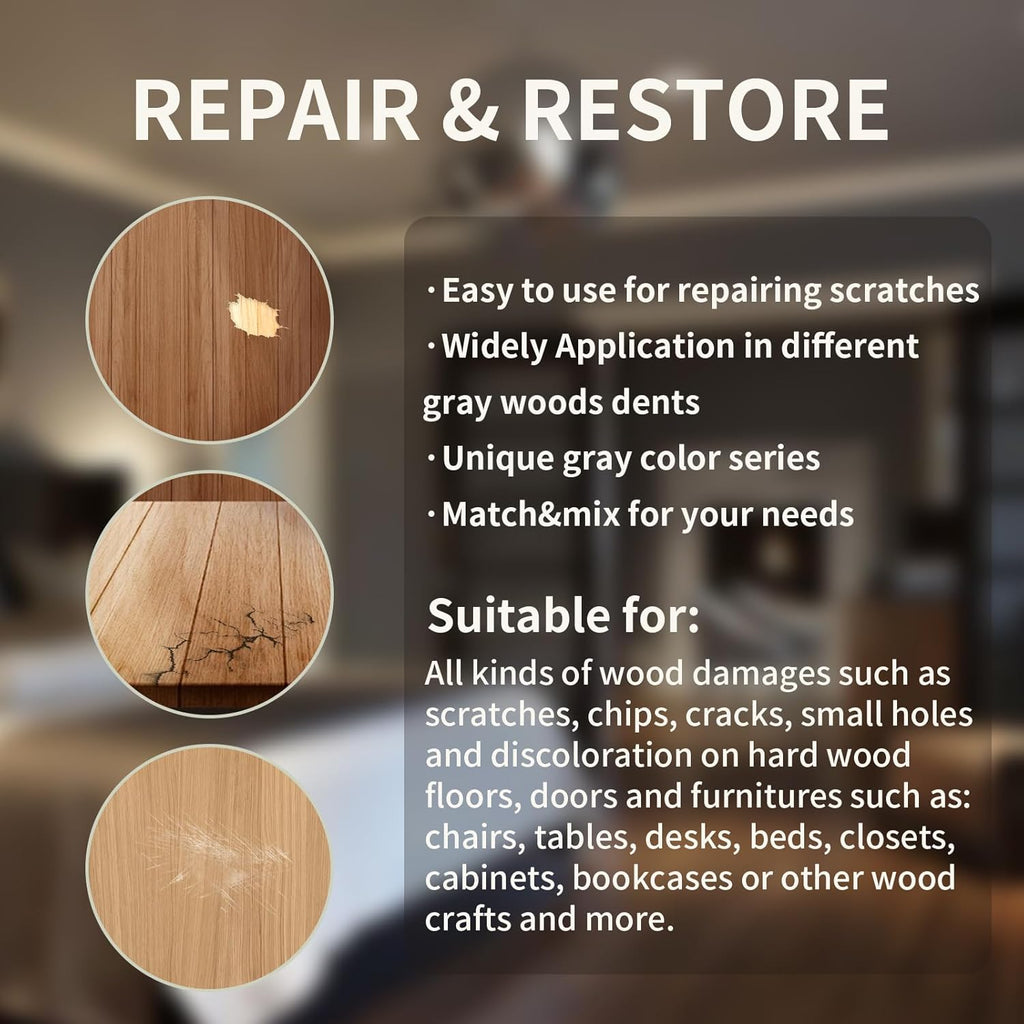 REPAIR & RESTORE

· Easy to use for repairing scratches
· Widely Application in different gray woods dents
· Unique gray color series
· Match&mix for your needs

Suitable for:
All kinds of wood damages such as scratches, chips, cracks, small holes and discoloration on hard wood floors, doors and furnitures such as: chairs, tables, desks, beds, closets, cabinets, bookcases or other wood crafts and more.